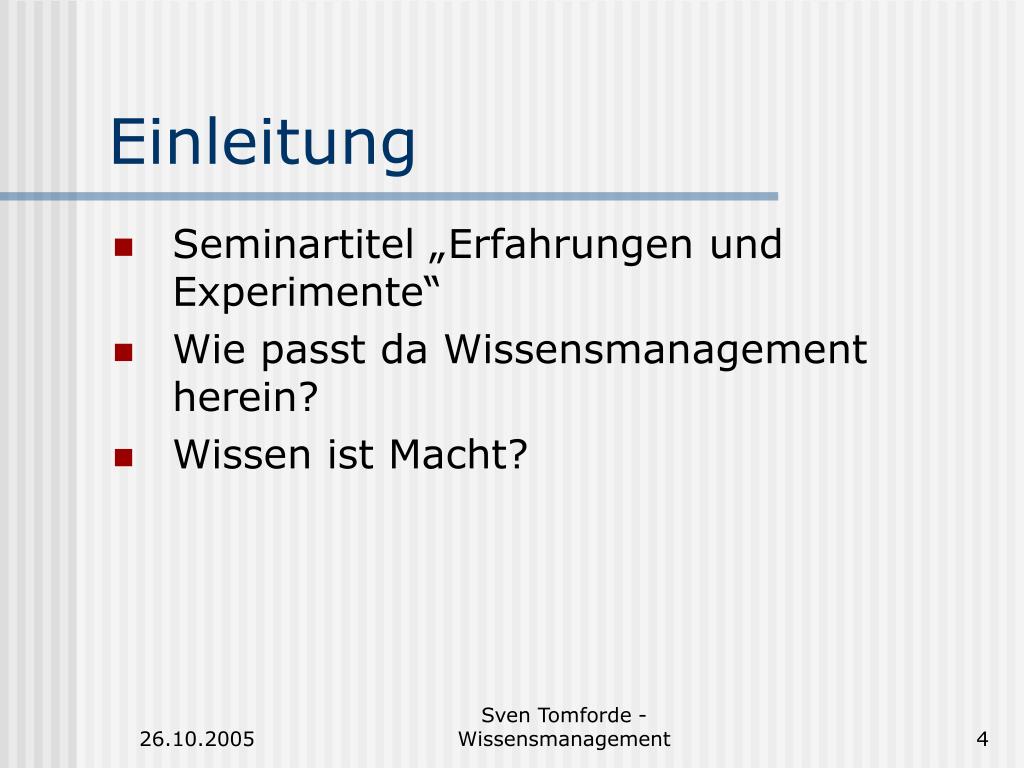 Einleitung

- Seminartitel „Erfahrungen und Experimente“
- Wie passt da Wissensmanagement herein?
- Wissen ist Macht?

26.10.2005

Sven Tomforde - Wissensmanagement

4